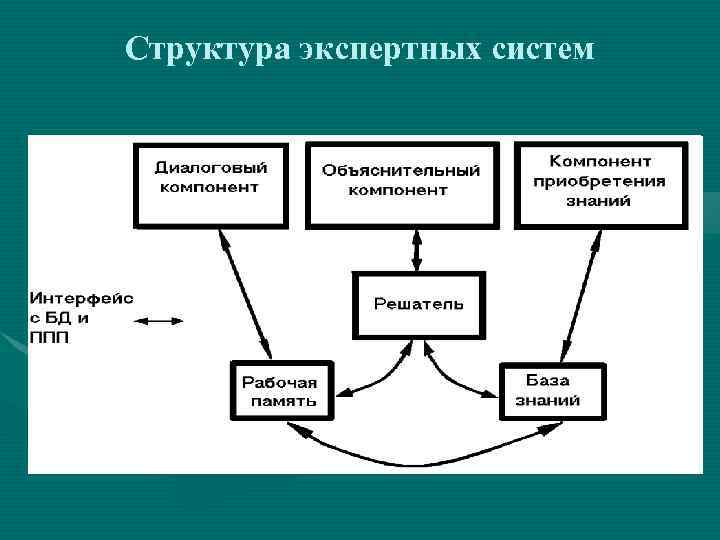 Структура экспертных систем

Диалоговый компонент

Объяснительный компонент

Компонент приобретения знаний

Интерфейс с БД и ППП

Решатель

Рабочая память

База знаний